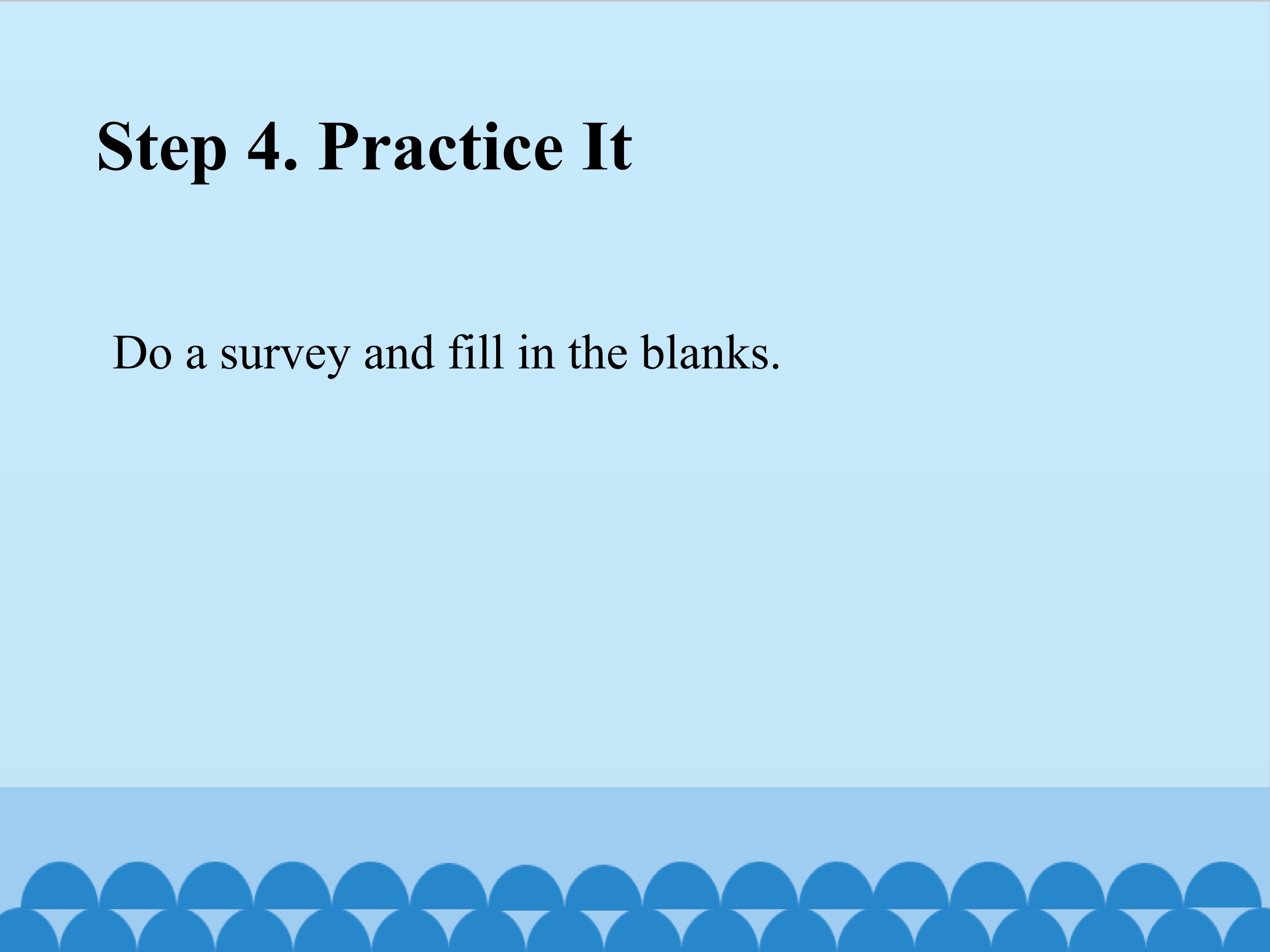 Step 4. Practice It

Do a survey and fill in the blanks.